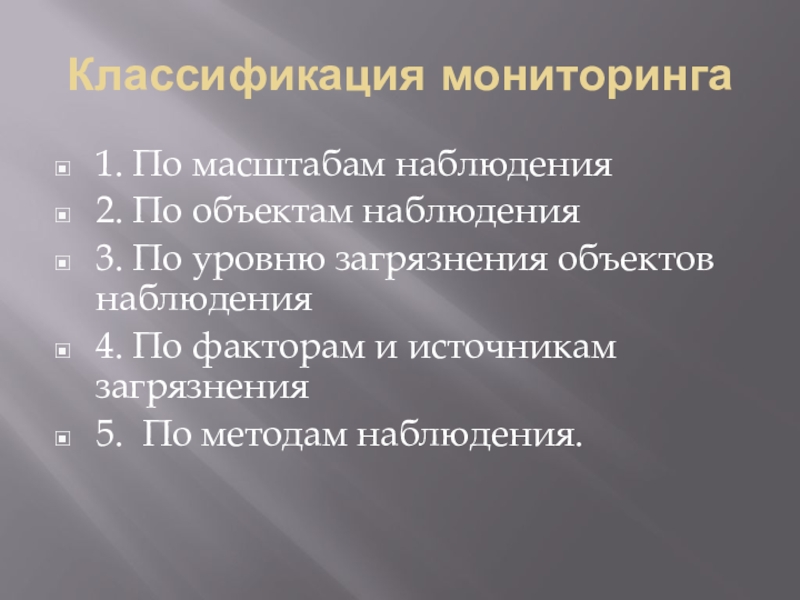 Классификация мониторинга

1. По масштабам наблюдения
2. По объектам наблюдения
3. По уровню загрязнения объектов наблюдения
4. По факторам и источникам загрязнения
5. По методам наблюдения.